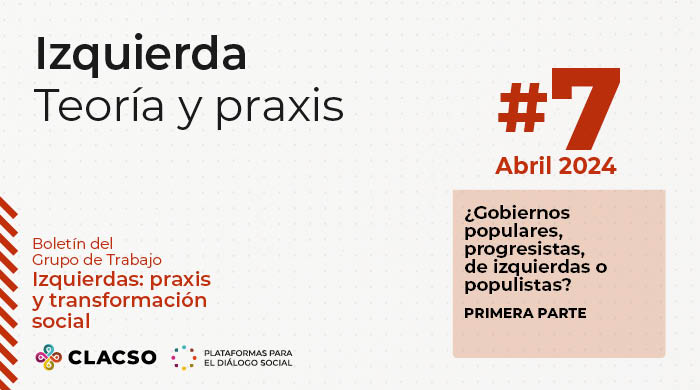 Izquierda
Teoría y praxis

#7
Abril 2024

¿Gobiernos populares, progresistas, de izquierdas o populistas?

PRIMERA PARTE

Boletín del Grupo de Trabajo
Izquierdas: praxis y transformación social

CLACSO

PLATAFORMAS PARA EL DIÁLOGO SOCIAL